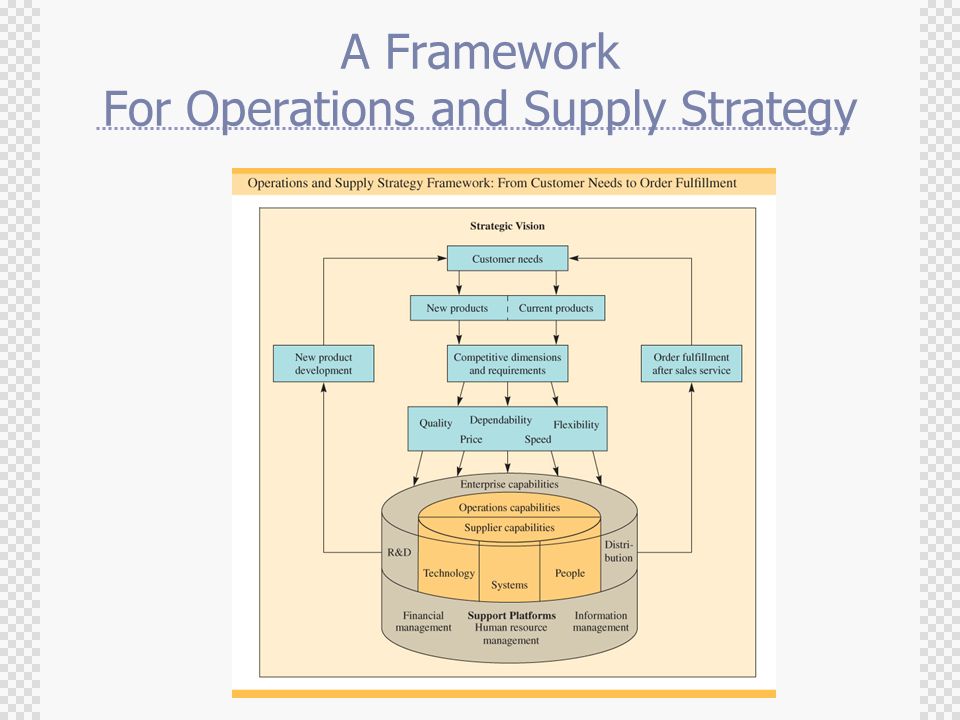 A Framework
For Operations and Supply Strategy

Operations and Supply Strategy Framework: From Customer Needs to Order Fulfillment

Strategic Vision

Customer needs

New products

Current products

New product development

Competitive dimensions and requirements

Order fulfillment after sales service

Quality

Dependability

Flexibility

Price

Speed

Enterprise capabilities

Operations capabilities

Supplier capabilities

R&D

Distribution

Technology

Systems

People

Financial management

Support Platforms

Human resource management

Information management